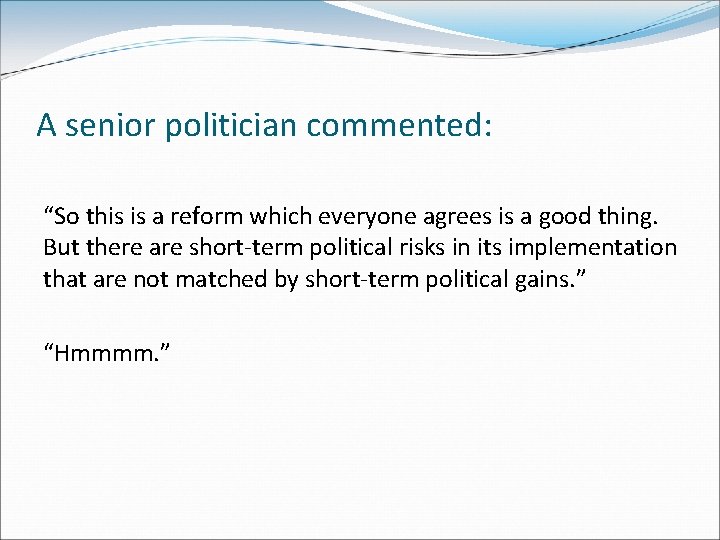 A senior politician commented:

“So this is a reform which everyone agrees is a good thing. But there are short-term political risks in its implementation that are not matched by short-term political gains.”

“Hmmmm.”